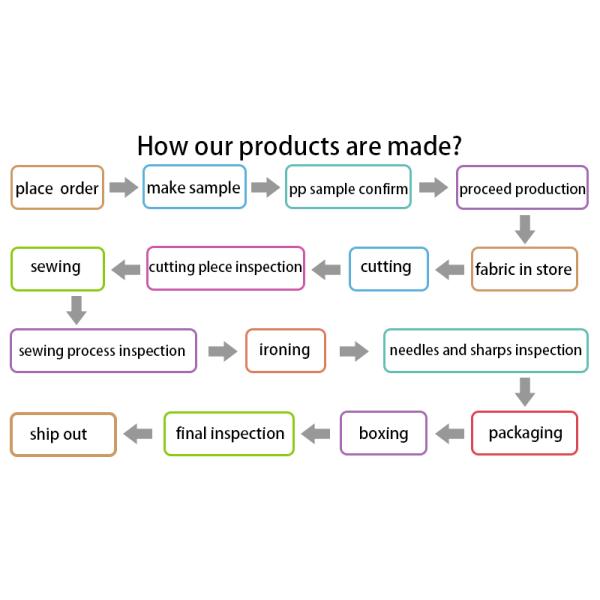 How our products are made?

place order

make sample

pp sample confirm

proceed production

fabric in store

cutting

cutting plece inspection

sewing

sewing process inspection

ironing

needles and sharps inspection

packaging

boxing

final inspection

ship out